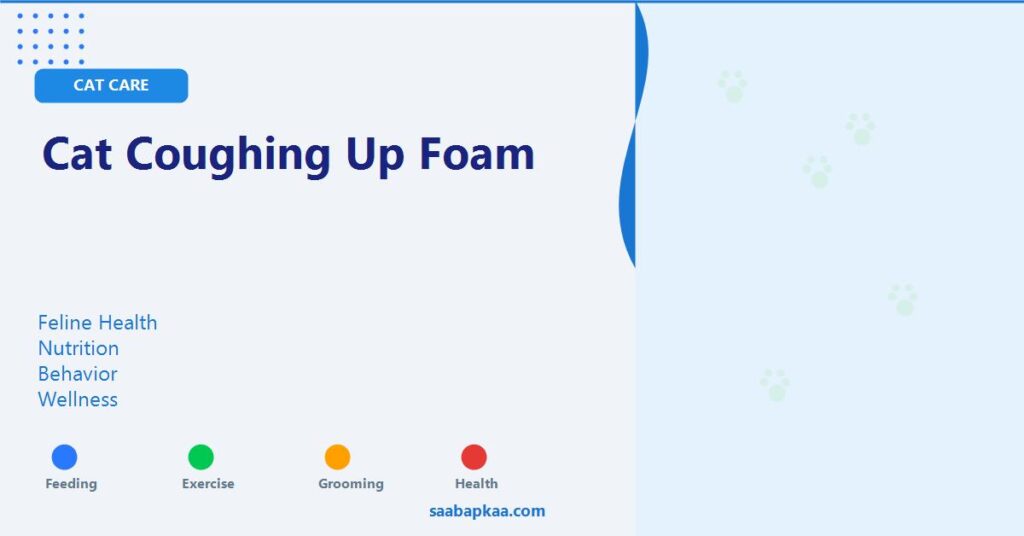 CAT CARE

Cat Coughing Up Foam

Feline Health
Nutrition
Behavior
Wellness

Feeding Exercise Grooming Health

saabapkaa.com